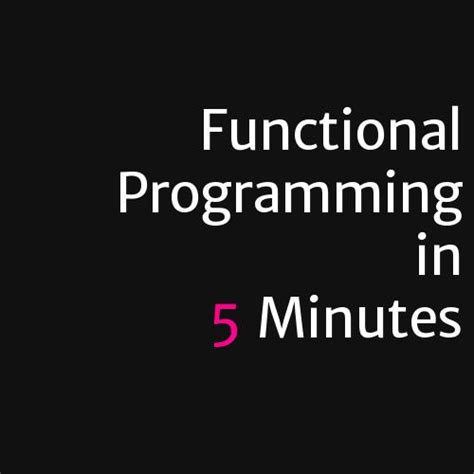 Functional Programming in 5 Minutes